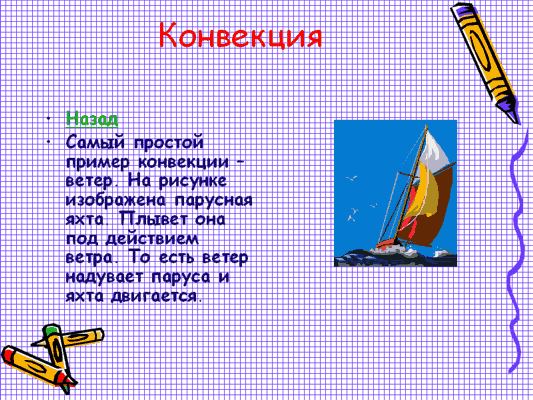 Конвекция

• Назад
• Самый простой пример конвекции – ветер. На рисунке изображена парусная яхта. Плывет она под действием ветра. То есть ветер надувает паруса и яхта двигается.